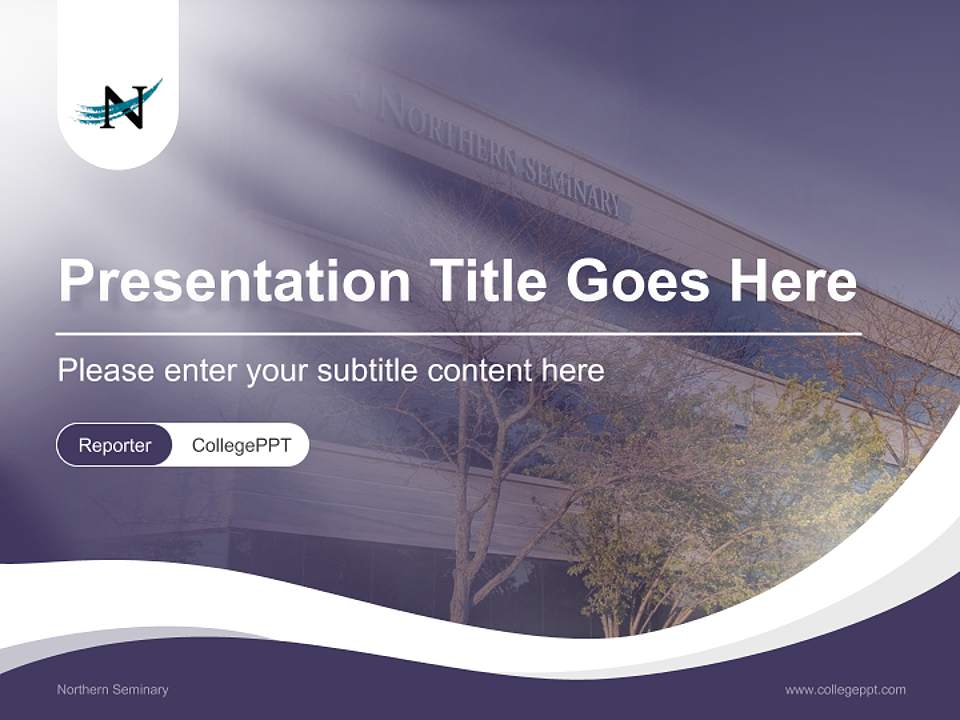 N

NORTHERN SEMINARY

Presentation Title Goes Here

Please enter your subtitle content here

Reporter CollegePPT

Northern Seminary

www.collegeppt.com